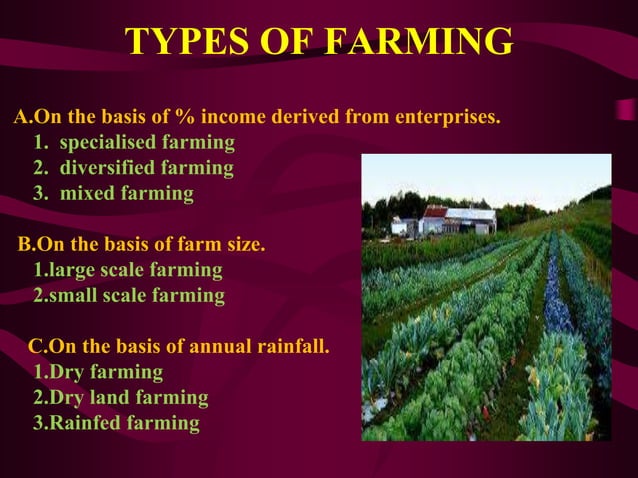 TYPES OF FARMING

A.On the basis of % income derived from enterprises.
1. specialised farming
2. diversified farming
3. mixed farming

B.On the basis of farm size.
1.large scale farming
2.small scale farming

C.On the basis of annual rainfall.
1.Dry farming
2.Dry land farming
3.Rainfed farming